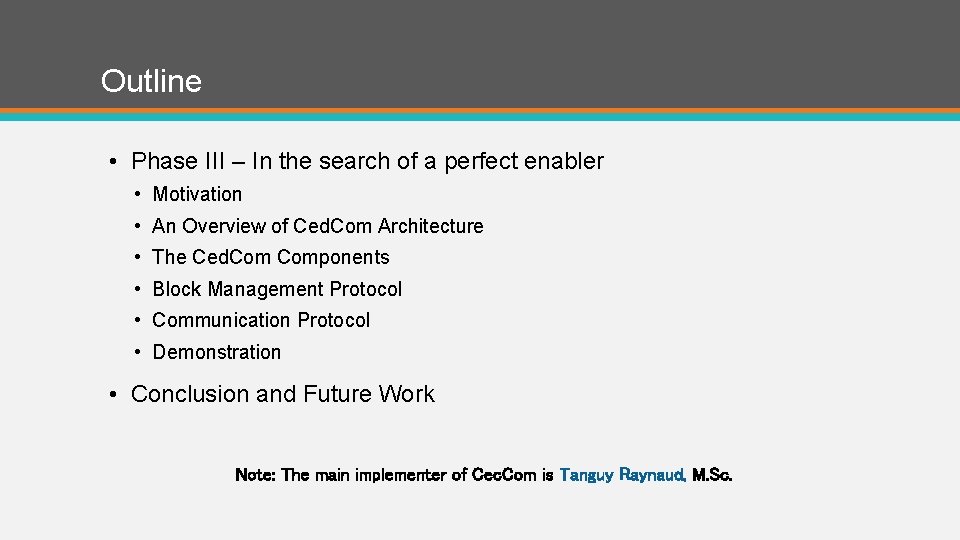 Outline

• Phase III – In the search of a perfect enabler
  • Motivation
  • An Overview of Ced.Com Architecture
  • The Ced.Com Components
  • Block Management Protocol
  • Communication Protocol
  • Demonstration
• Conclusion and Future Work

Note: The main implementer of Cec.Com is Tanguy Raynaud, M.Sc.